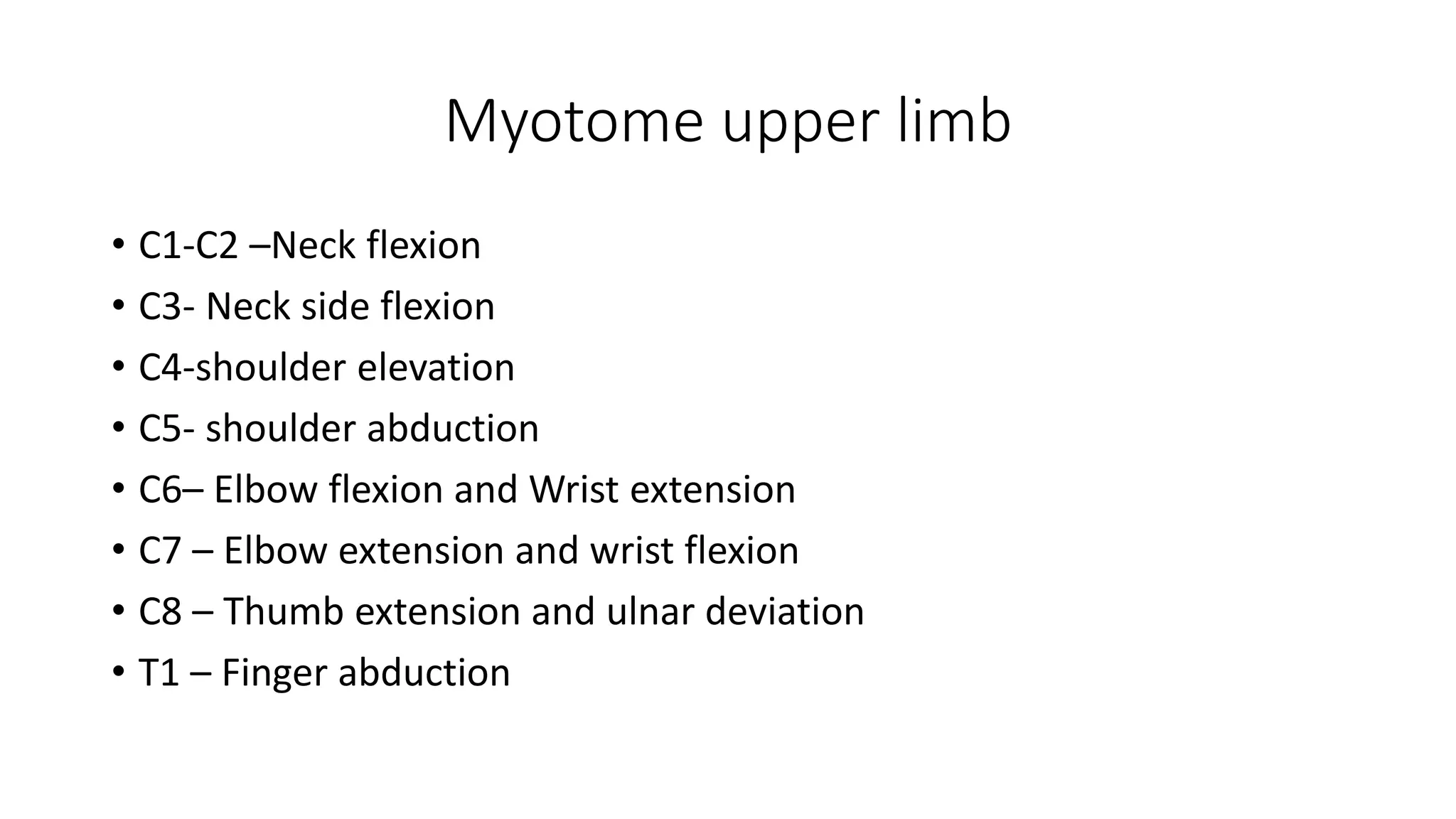 Myotome upper limb

• C1-C2 –Neck flexion
• C3- Neck side flexion
• C4-shoulder elevation
• C5- shoulder abduction
• C6– Elbow flexion and Wrist extension
• C7 – Elbow extension and wrist flexion
• C8 – Thumb extension and ulnar deviation
• T1 – Finger abduction